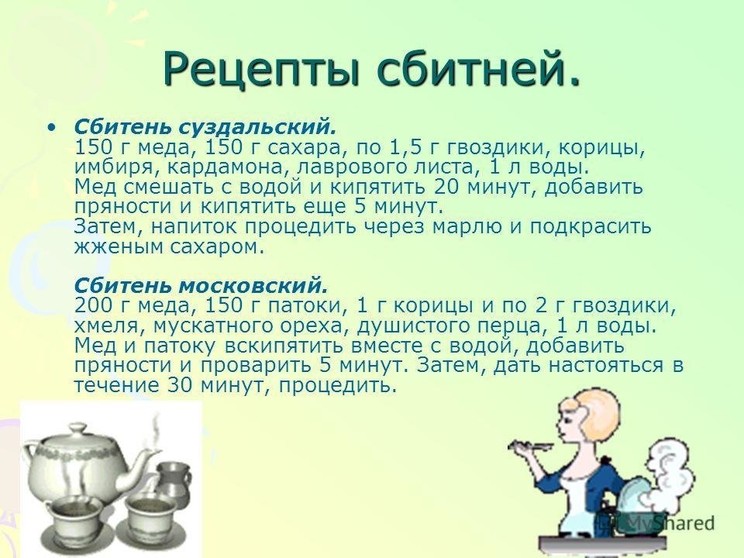 Рецепты сбитней.

• Сбитень суздальский.
150 г меда, 150 г сахара, по 1,5 г гвоздики, корицы, имбиря, кардамона, лаврового листа, 1 л воды.
Мед смешать с водой и кипятить 20 минут, добавить пряности и кипятить еще 5 минут.
Затем, напиток процедить через марлю и подкрасить жженым сахаром.

Сбитень московский.
200 г меда, 150 г патоки, 1 г корицы и по 2 г гвоздики, хмеля, мускатного ореха, душистого перца, 1 л воды.
Мед и патоку вскипятить вместе с водой, добавить пряности и проварить 5 минут. Затем, дать настояться в течение 30 минут, процедить.

MyShared